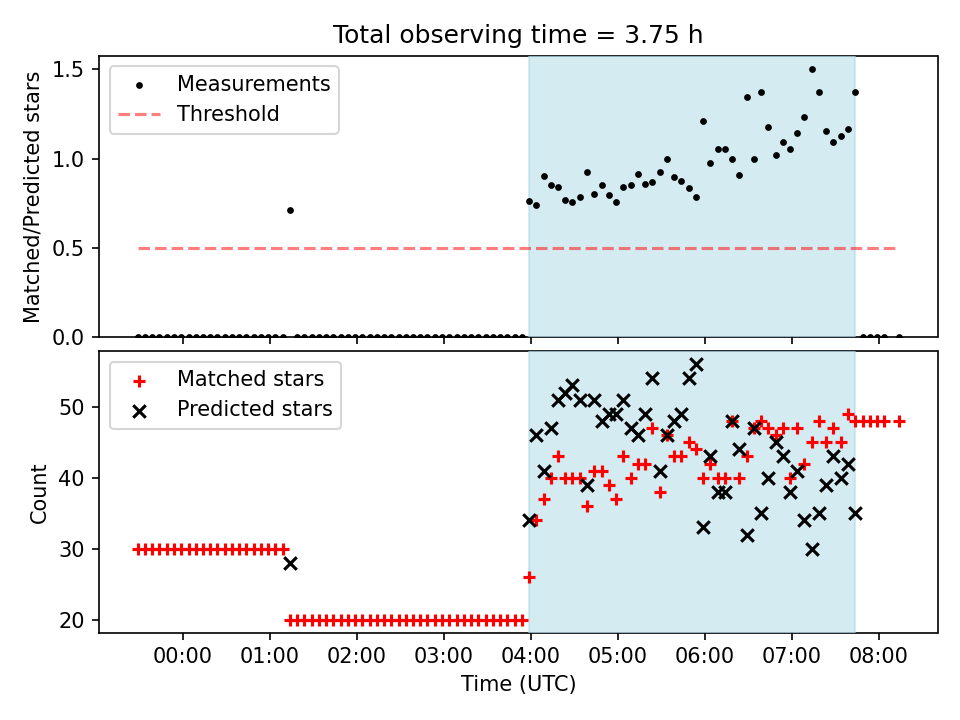 Total observing time = 3.75 h

Matched/Predicted stars

1.5
1.0
0.5
0.0

Measurements
Threshold

Count

50
40
30
20

Matched stars
Predicted stars

00:00 01:00 02:00 03:00 04:00 05:00 06:00 07:00 08:00

Time (UTC)